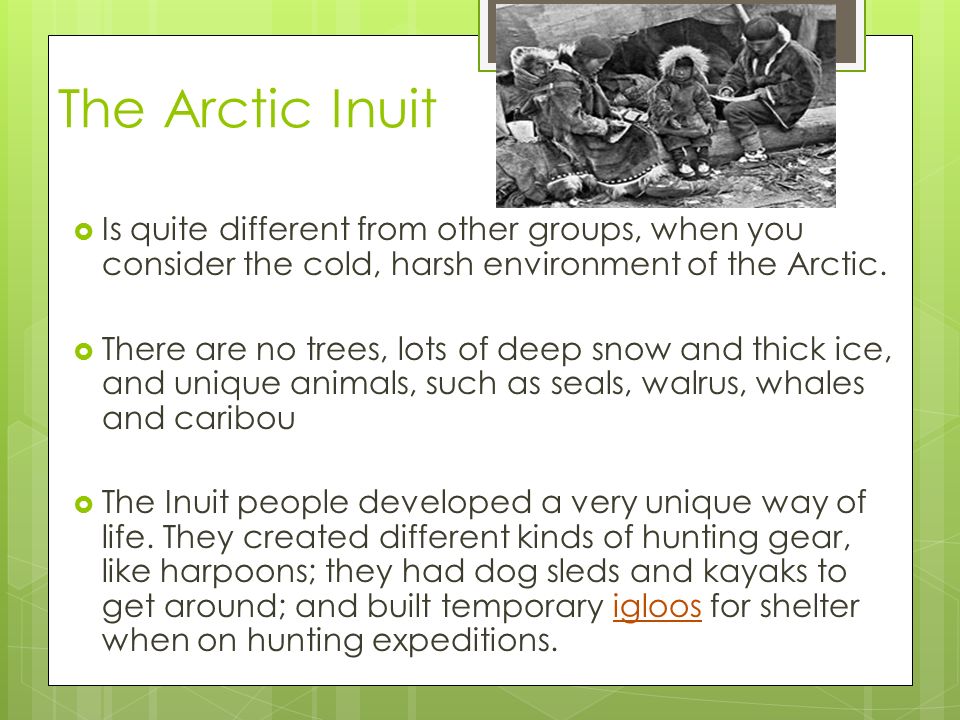 The Arctic Inuit

Is quite different from other groups, when you consider the cold, harsh environment of the Arctic.

There are no trees, lots of deep snow and thick ice, and unique animals, such as seals, walrus, whales and caribou

The Inuit people developed a very unique way of life. They created different kinds of hunting gear, like harpoons; they had dog sleds and kayaks to get around; and built temporary igloos for shelter when on hunting expeditions.